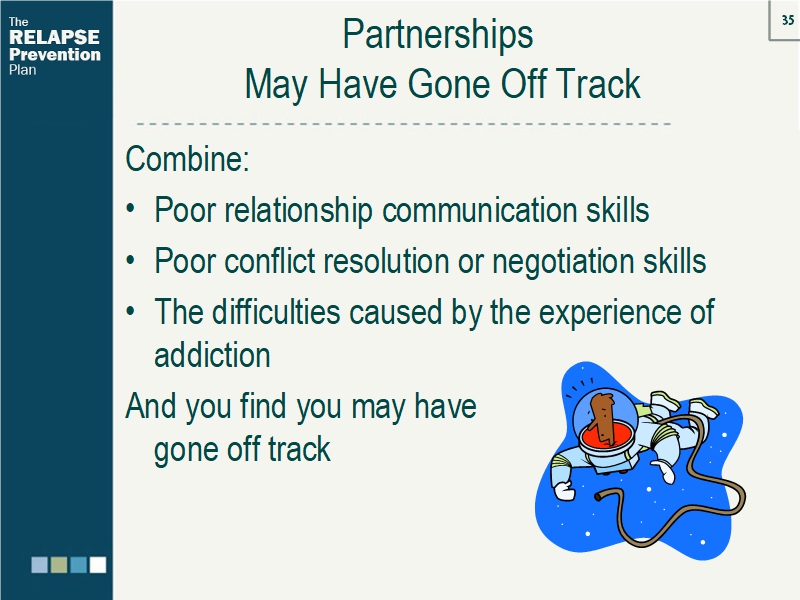 The RELAPSE Prevention Plan

35

Partnerships
May Have Gone Off Track

Combine:

• Poor relationship communication skills
• Poor conflict resolution or negotiation skills
• The difficulties caused by the experience of addiction

And you find you may have gone off track